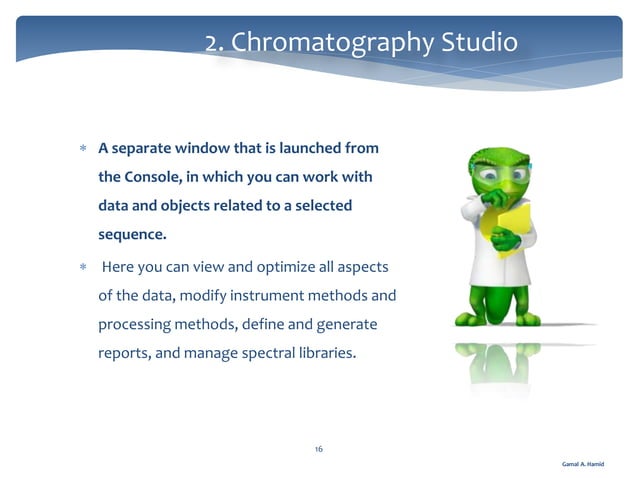 2. Chromatography Studio

* A separate window that is launched from the Console, in which you can work with data and objects related to a selected sequence.

* Here you can view and optimize all aspects of the data, modify instrument methods and processing methods, define and generate reports, and manage spectral libraries.

16

Gamal A. Hamid